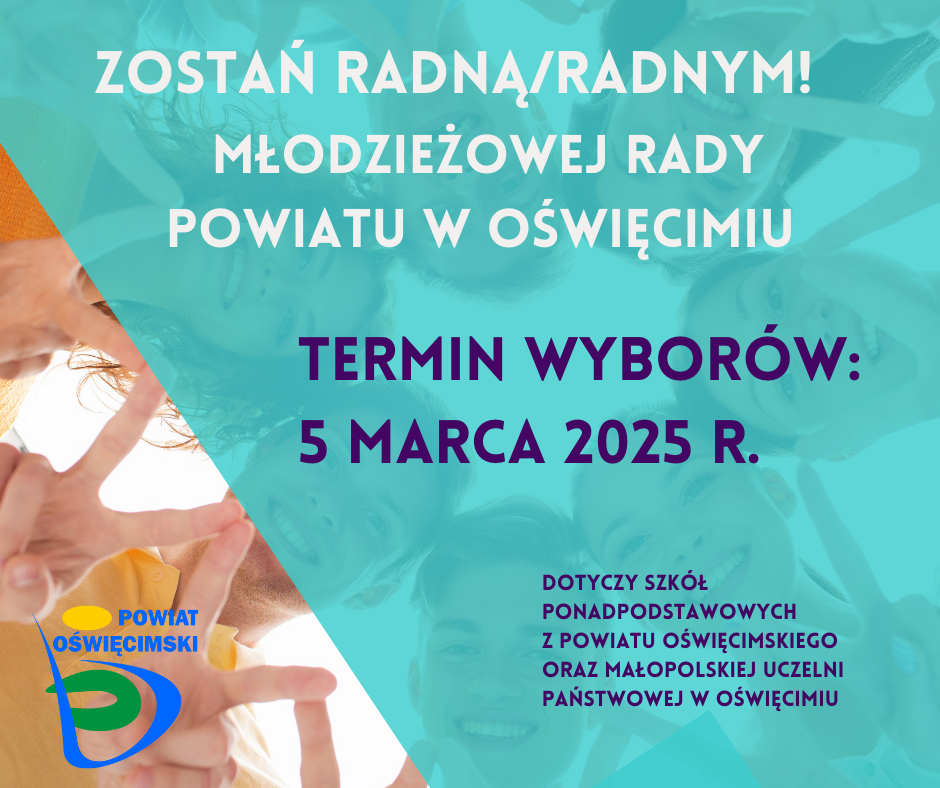 ZOSTAŃ RADNĄ/RADNYM!
MŁODZIEŻOWEJ RADY
POWIATU W OŚWIĘCIMIU

TERMIN WYBORÓW:
5 MARCA 2025 R.

DOTYCZY SZKÓŁ PONADPODSTAWOWYCH Z POWIATU OŚWIĘCIMSKIEGO ORAZ MAŁOPOLSKIEJ UCZELNI PAŃSTWOWEJ W OŚWIĘCIMIU

POWIAT OŚWIĘCIMSKI